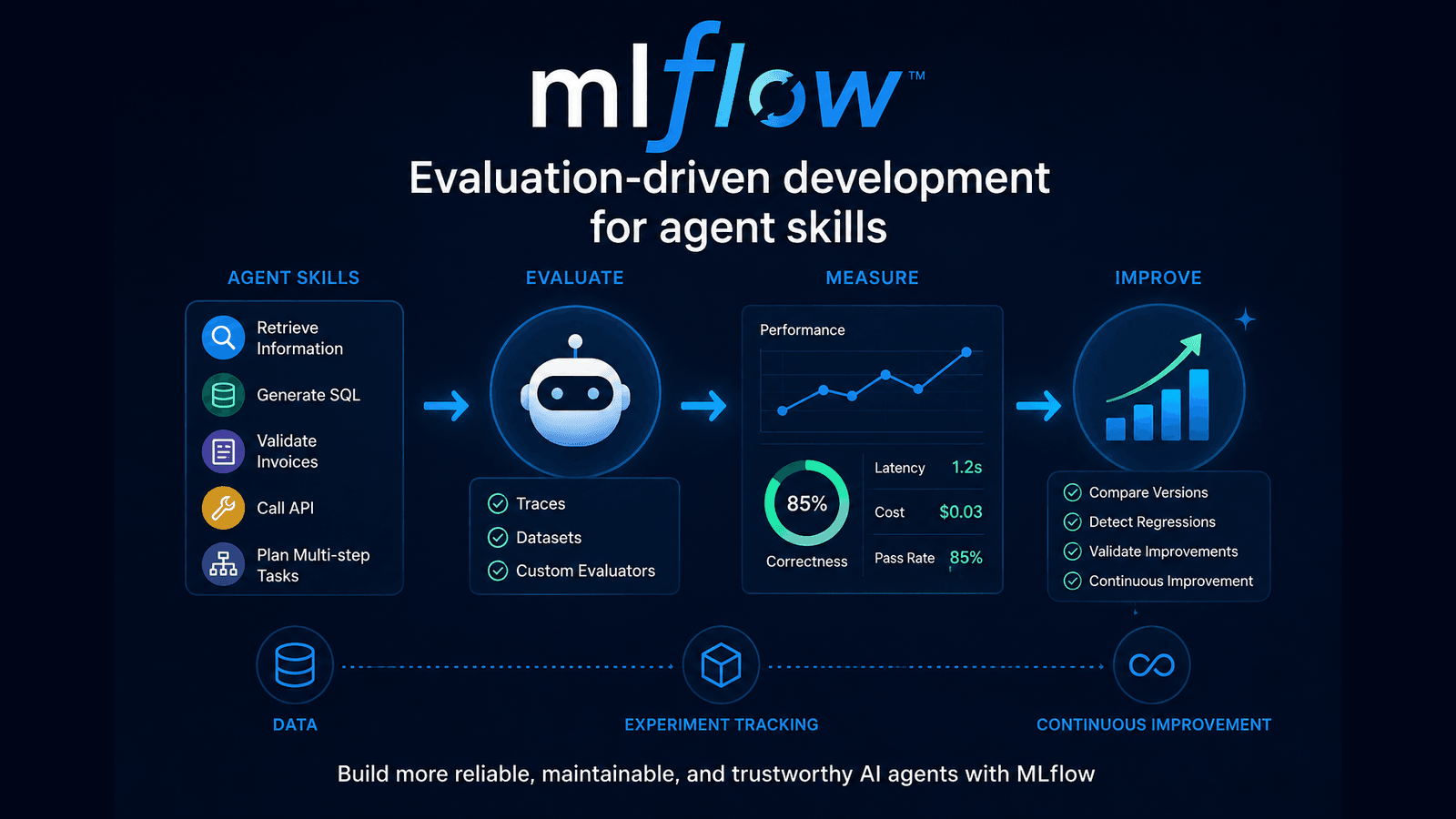 mlflow™

Evaluation-driven development for agent skills

AGENT SKILLS

Retrieve Information

Generate SQL

Validate Invoices

Call API

Plan Multi-step Tasks

EVALUATE

Traces

Datasets

Custom Evaluators

MEASURE

Performance

85%

Correctness

Latency 1.2s

Cost $0.03

Pass Rate 85%

IMPROVE

Compare Versions

Detect Regressions

Validate Improvements

Continuous Improvement

DATA

EXPERIMENT TRACKING

CONTINUOUS IMPROVEMENT

Build more reliable, maintainable, and trustworthy AI agents with MLflow